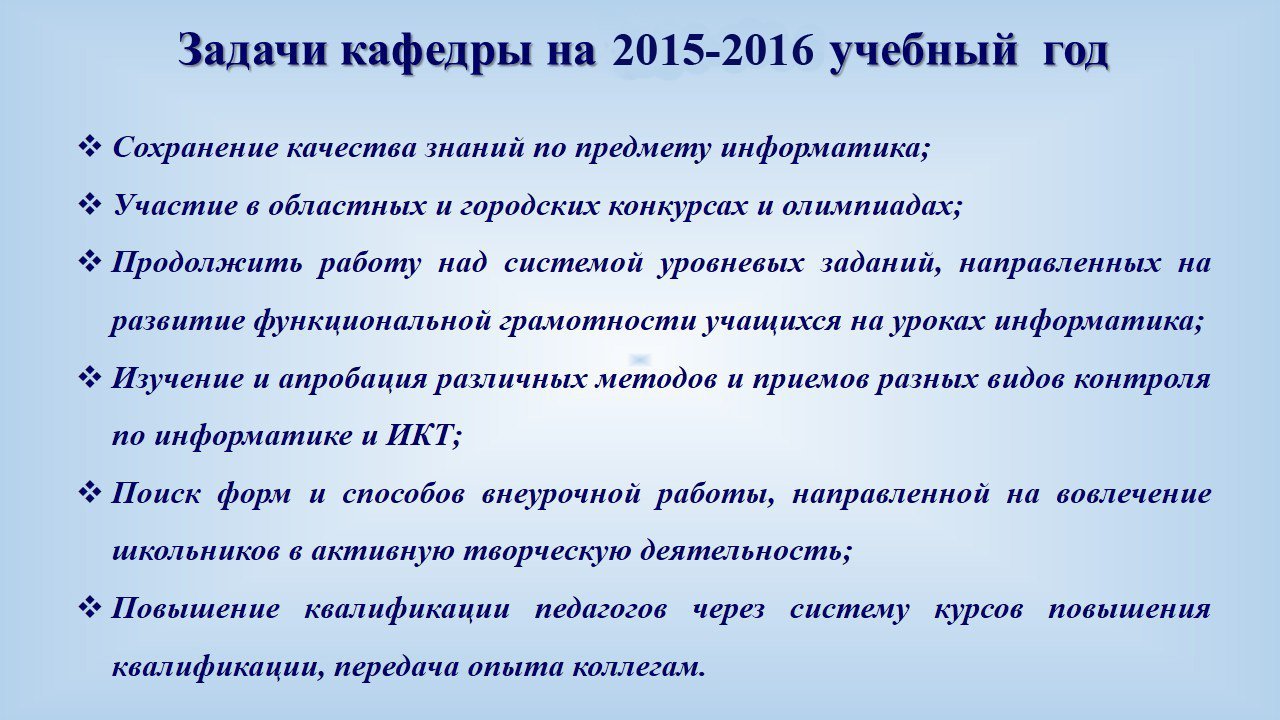 Задачи кафедры на 2015-2016 учебный год

❖ Сохранение качества знаний по предмету информатика;

❖ Участие в областных и городских конкурсах и олимпиадах;

❖ Продолжить работу над системой уровневых заданий, направленных на развитие функциональной грамотности учащихся на уроках информатика;

❖ Изучение и апробация различных методов и приемов разных видов контроля по информатике и ИКТ;

❖ Поиск форм и способов внеурочной работы, направленной на вовлечение школьников в активную творческую деятельность;

❖ Повышение квалификации педагогов через систему курсов повышения квалификации, передача опыта коллегам.